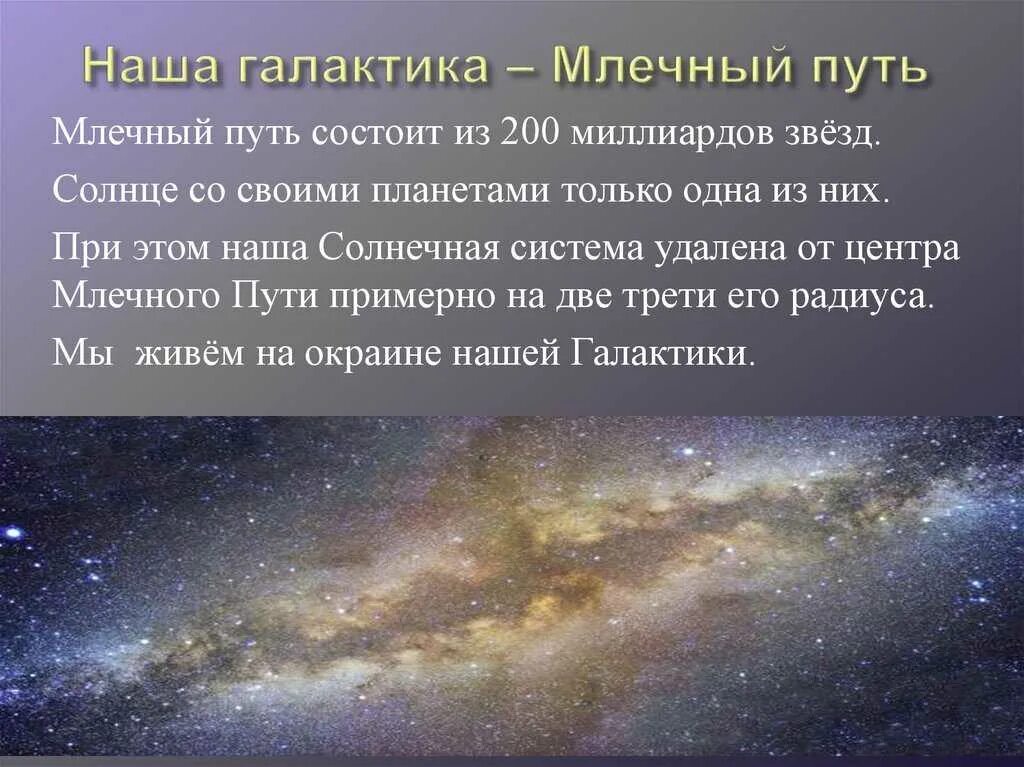 Наша галактика – Млечный путь

Млечный путь состоит из 200 миллиардов звёзд.

Солнце со своими планетами только одна из них.

При этом наша Солнечная система удалена от центра Млечного Пути примерно на две трети его радиуса.

Мы  живём на окраине нашей Галактики.